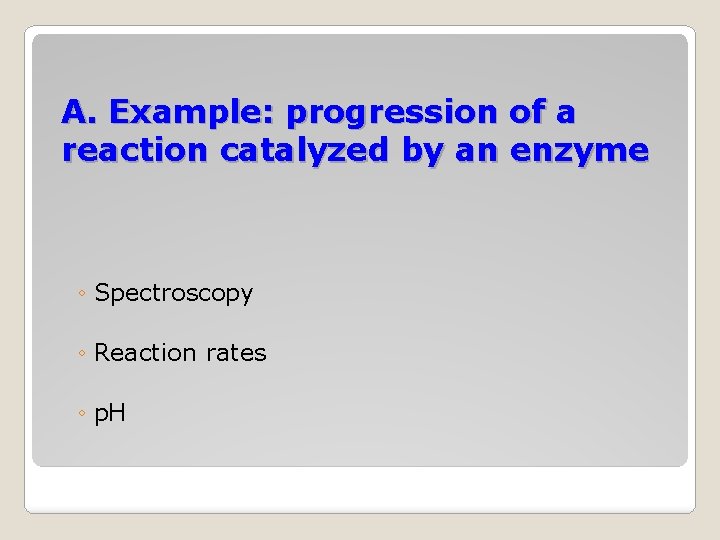 A. Example: progression of a reaction catalyzed by an enzyme

◦ Spectroscopy

◦ Reaction rates

◦ pH